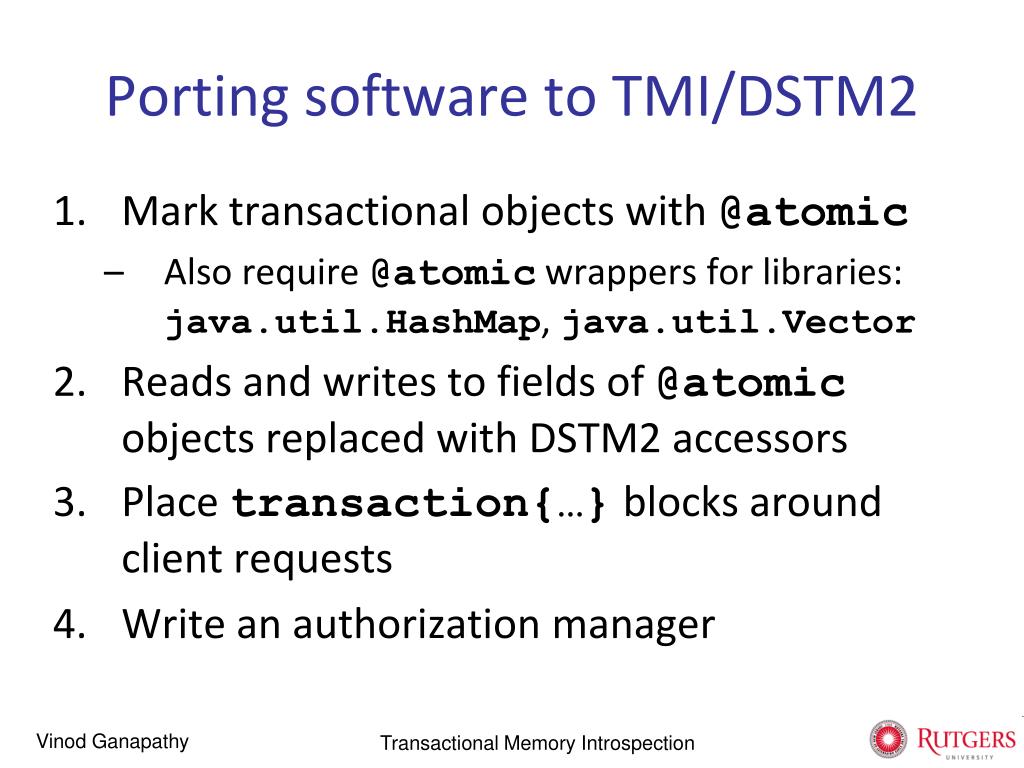 Porting software to TMI/DSTM2

1. Mark transactional objects with @atomic
– Also require @atomic wrappers for libraries: java.util.HashMap, java.util.Vector
2. Reads and writes to fields of @atomic objects replaced with DSTM2 accessors
3. Place transaction{…} blocks around client requests
4. Write an authorization manager

Vinod Ganapathy

Transactional Memory Introspection

RUTGERS
UNIVERSITY